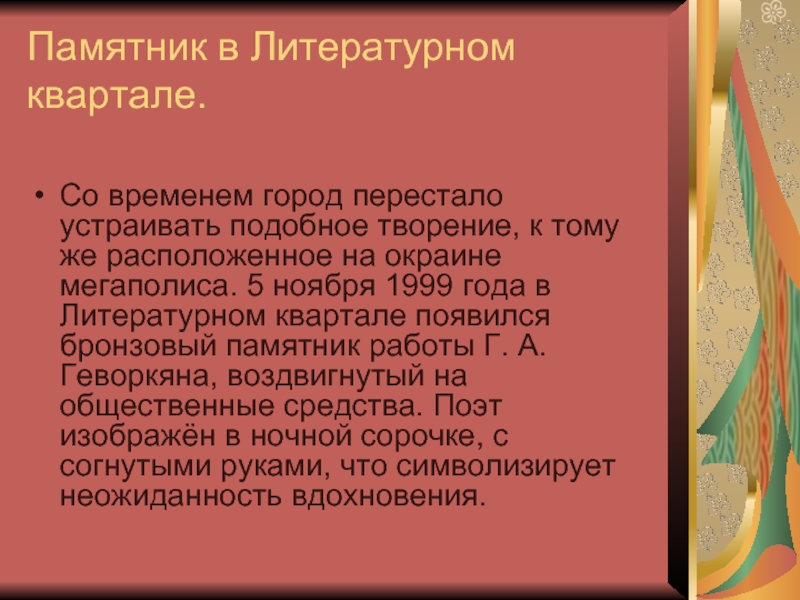 Памятник в Литературном квартале.

• Со временем город перестало устраивать подобное творение, к тому же расположенное на окраине мегаполиса. 5 ноября 1999 года в Литературном квартале появился бронзовый памятник работы Г. А. Геворкяна, воздвигнутый на общественные средства. Поэт изображён в ночной сорочке, с согнутыми руками, что символизирует неожиданность вдохновения.